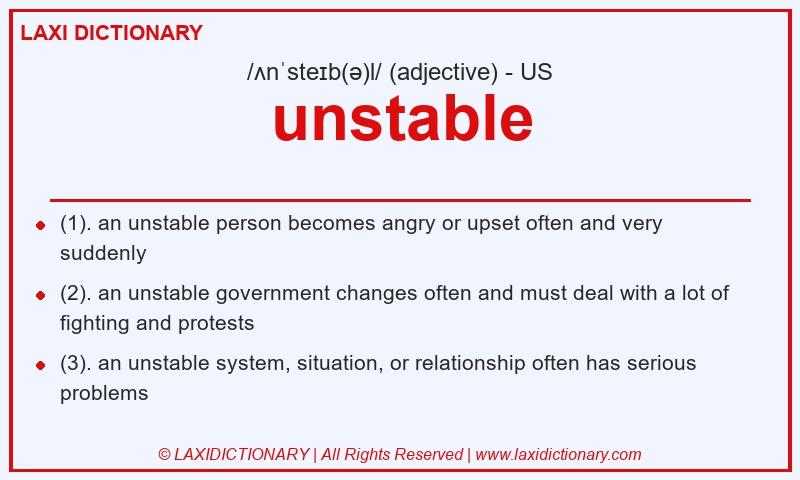 LAXI DICTIONARY

/ʌnˈsteɪb(ə)l/ (adjective) - US

unstable

(1). an unstable person becomes angry or upset often and very suddenly

(2). an unstable government changes often and must deal with a lot of fighting and protests

(3). an unstable system, situation, or relationship often has serious problems

© LAXIDICTIONARY | All Rights Reserved | www.laxidictionary.com